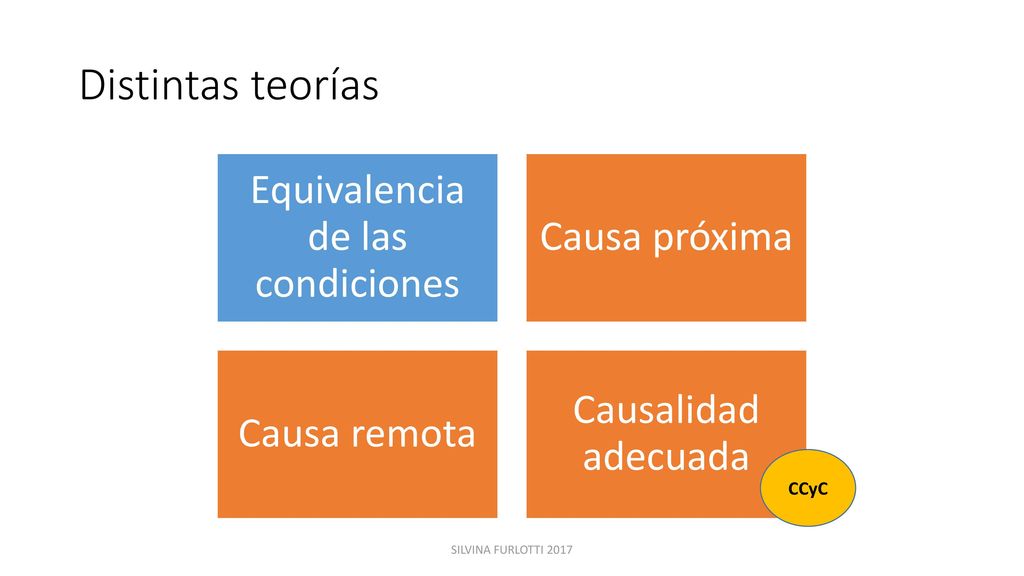 Distintas teorías

Equivalencia de las condiciones

Causa próxima

Causa remota

Causalidad adecuada

CCyC

SILVINA FURLOTTI 2017